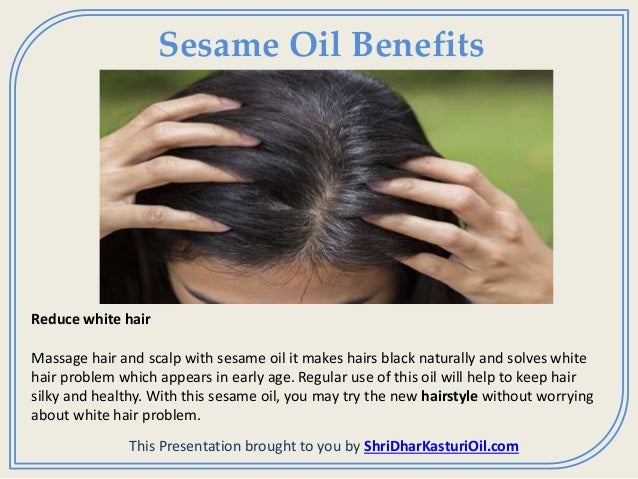 Sesame Oil Benefits

Reduce white hair

Massage hair and scalp with sesame oil it makes hairs black naturally and solves white hair problem which appears in early age. Regular use of this oil will help to keep hair silky and healthy. With this sesame oil, you may try the new hairstyle without worrying about white hair problem.

This Presentation brought to you by ShriDharKasturiOil.com